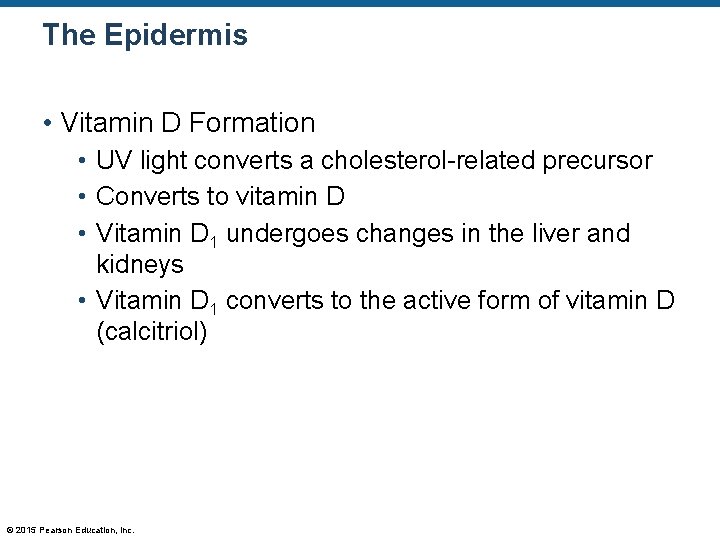 The Epidermis

• Vitamin D Formation
  • UV light converts a cholesterol-related precursor
  • Converts to vitamin D
  • Vitamin $D_1$ undergoes changes in the liver and kidneys
  • Vitamin $D_1$ converts to the active form of vitamin D (calcitriol)

© 2015 Pearson Education, Inc.